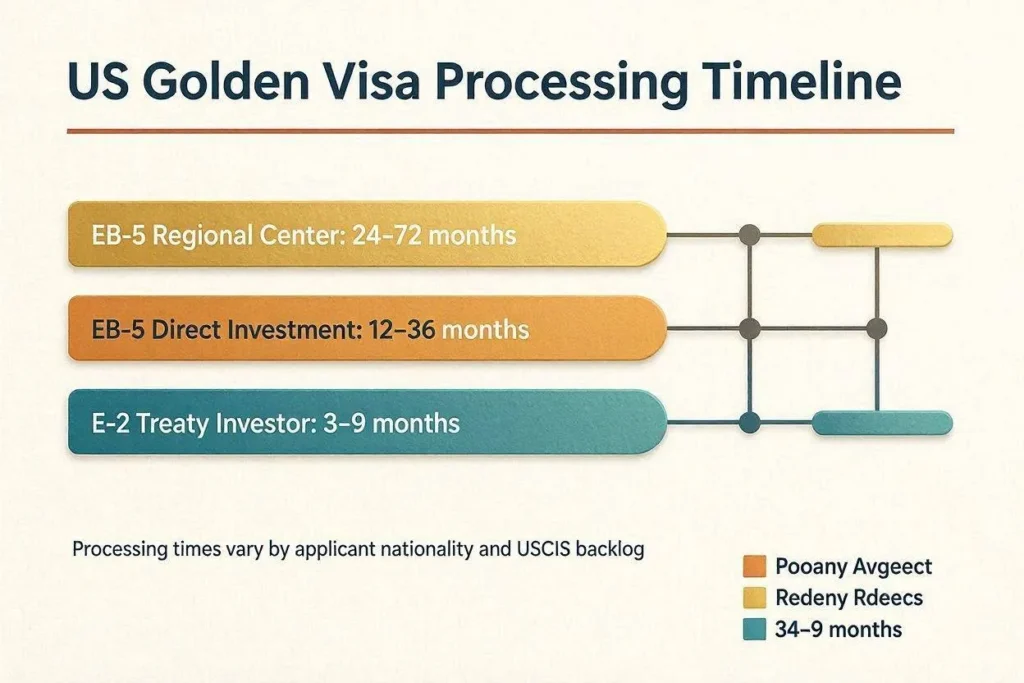 US Golden Visa Processing Timeline

EB-5 Regional Center: 24–72 months

EB-5 Direct Investment: 12–36 months

E-2 Treaty Investor: 3–9 months

Processing times vary by applicant nationality and USCIS backlog

Pooany Avgeect
Redeny Rdeecs
34–9 months